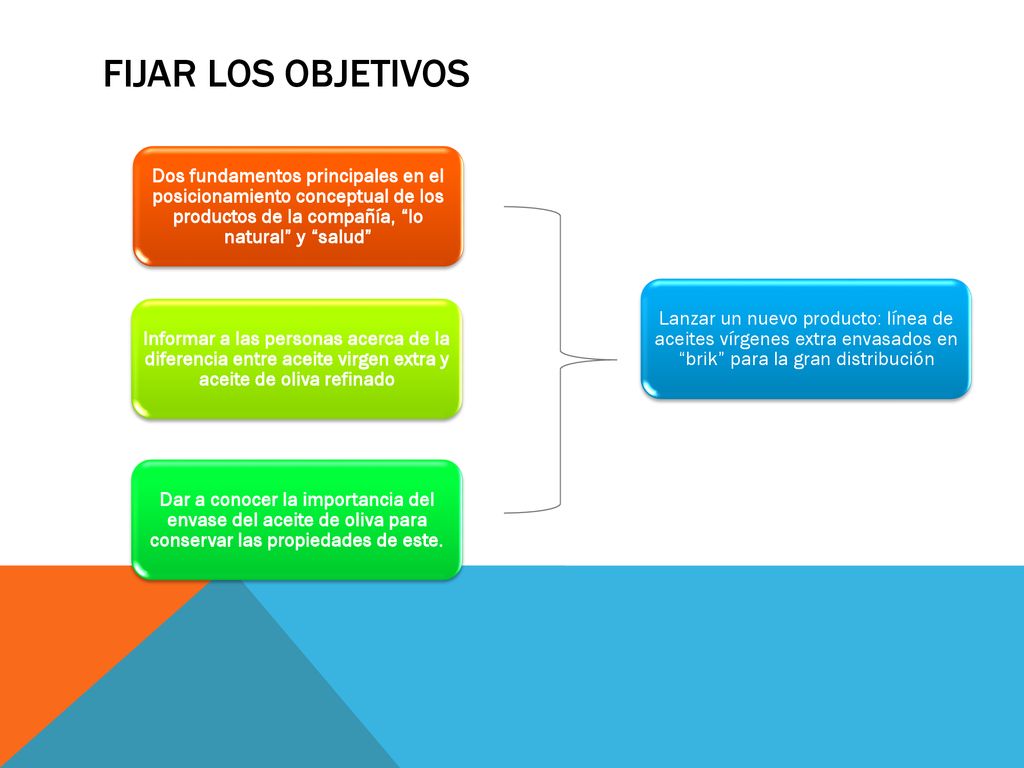 FIJAR LOS OBJETIVOS

Dos fundamentos principales en el posicionamiento conceptual de los productos de la compañía, “lo natural” y “salud”

Informar a las personas acerca de la diferencia entre aceite virgen extra y aceite de oliva refinado

Dar a conocer la importancia del envase del aceite de oliva para conservar las propiedades de este.

Lanzar un nuevo producto: línea de aceites vírgenes extra envasados en “brik” para la gran distribución